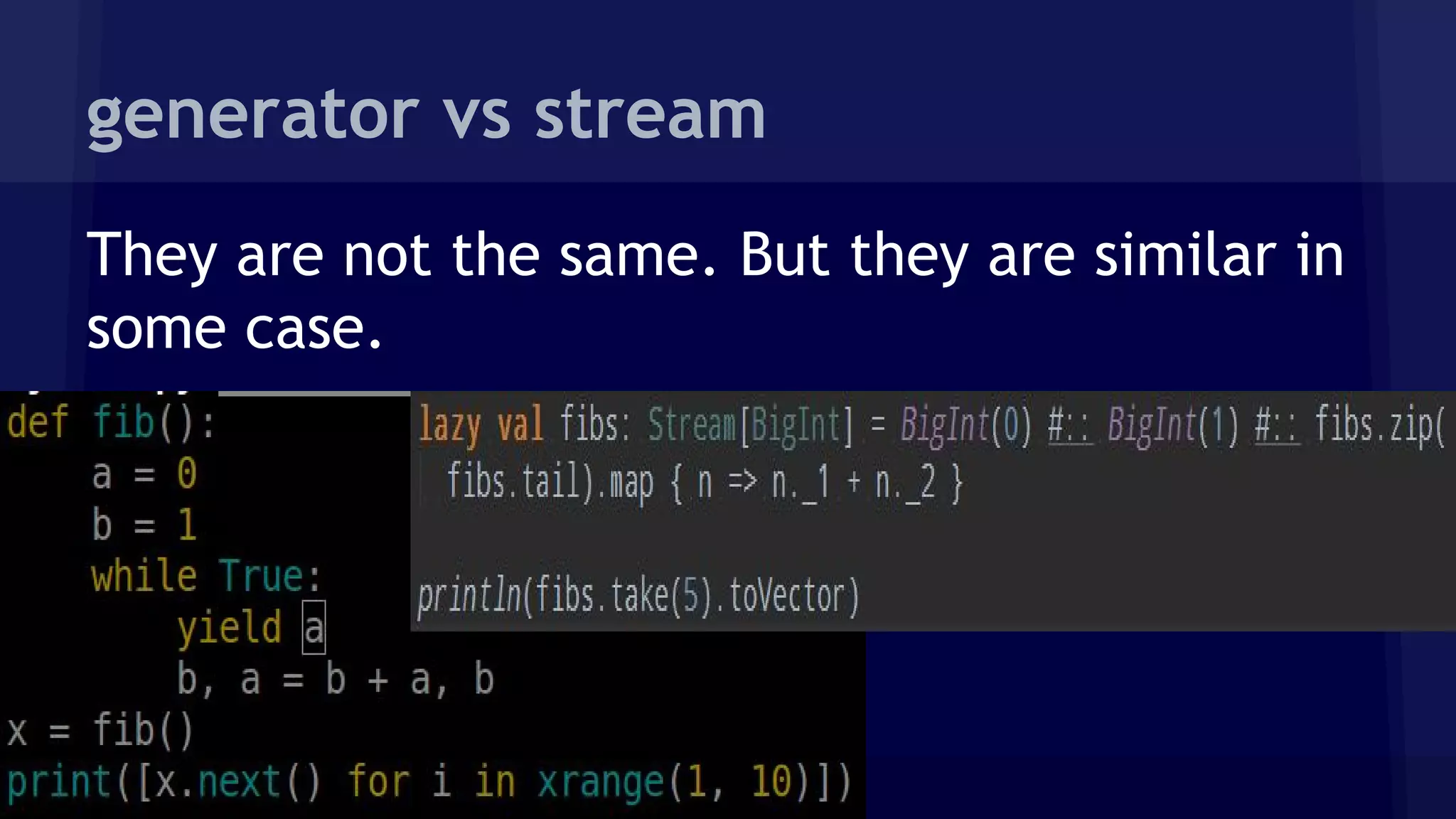 generator vs stream

They are not the same. But they are similar in some case.

def fib():
    a = 0
    b = 1
    while True:
        yield a
        b, a = b + a, b
x = fib()
print([x.next() for i in xrange(1, 10)])

lazy val fibs: Stream[BigInt] = BigInt(0) #:: BigInt(1) #:: fibs.zip(
  fibs.tail).map { n => n._1 + n._2 }

println(fibs.take(5).toVector)